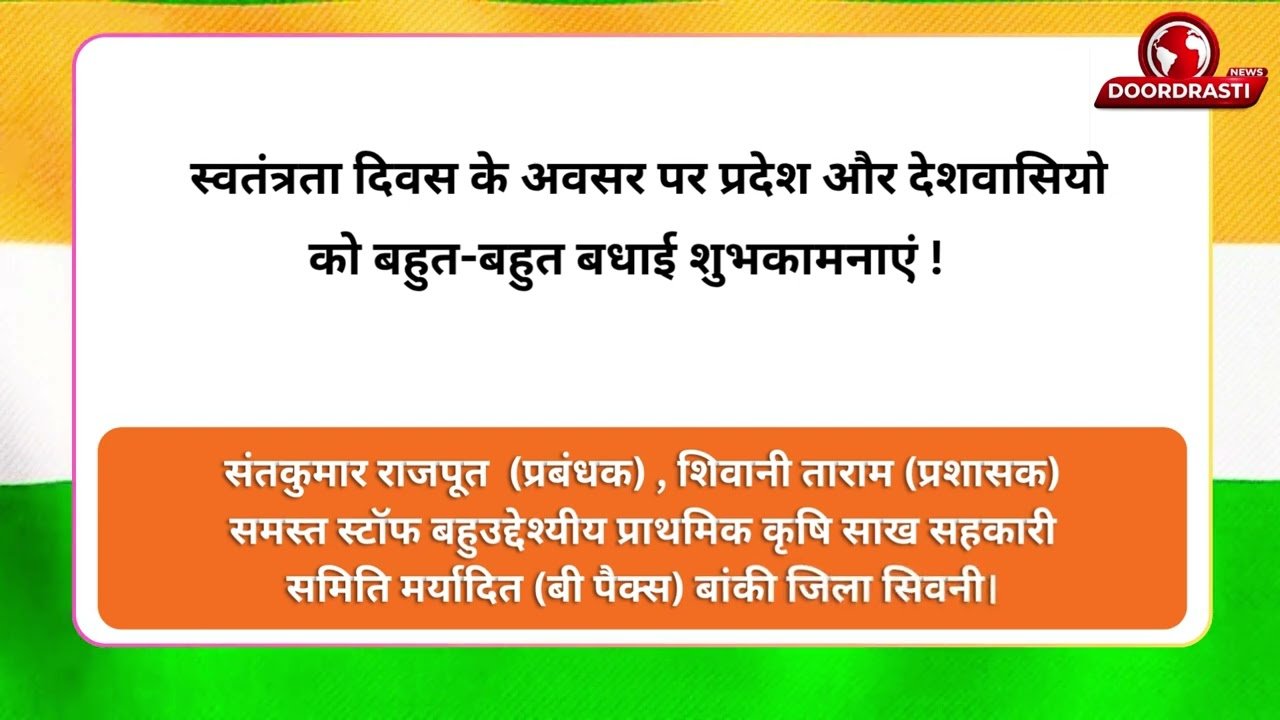 NEWS
DOORDRASTI

स्वतंत्रता दिवस के अवसर पर प्रदेश और देशवासियो को बहुत-बहुत बधाई शुभकामनाएं !

संतकुमार राजपूत (प्रबंधक) , शिवानी ताराम (प्रशासक) समस्त स्टॉफ बहुउद्देश्यीय प्राथमिक कृषि साख सहकारी समिति मर्यादित (बी पैक्स) बांकी जिला सिवनी।